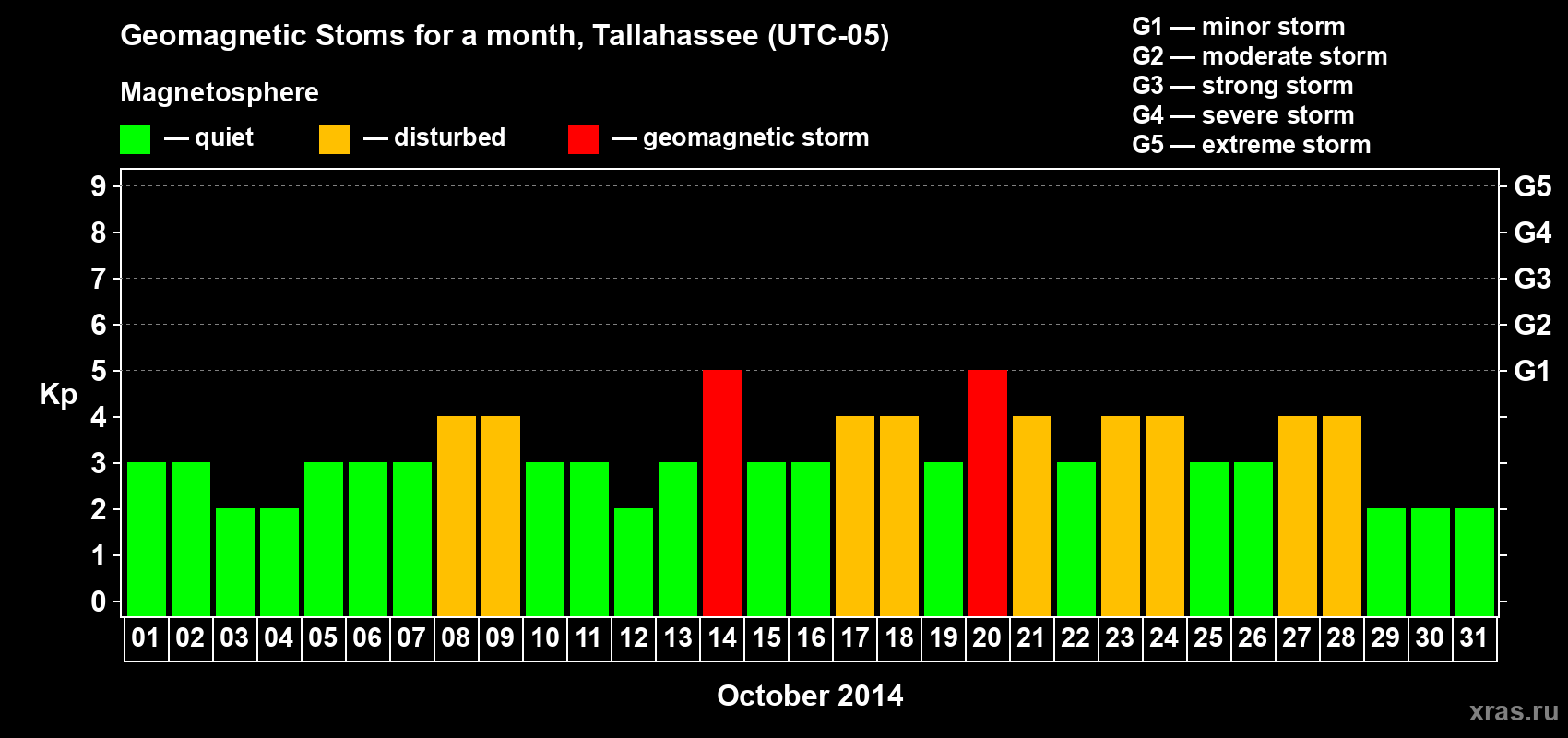 Geomagnetic Stoms for a month, Tallahassee (UTC-05)

Magnetosphere

— quiet — disturbed — geomagnetic storm

G1 — minor storm
G2 — moderate storm
G3 — strong storm
G4 — severe storm
G5 — extreme storm

Kp

9 8 7 6 5 4 3 2 1 0

G5 G4 G3 G2 G1

01 02 03 04 05 06 07 08 09 10 11 12 13 14 15 16 17 18 19 20 21 22 23 24 25 26 27 28 29 30 31

October 2014

xras.ru